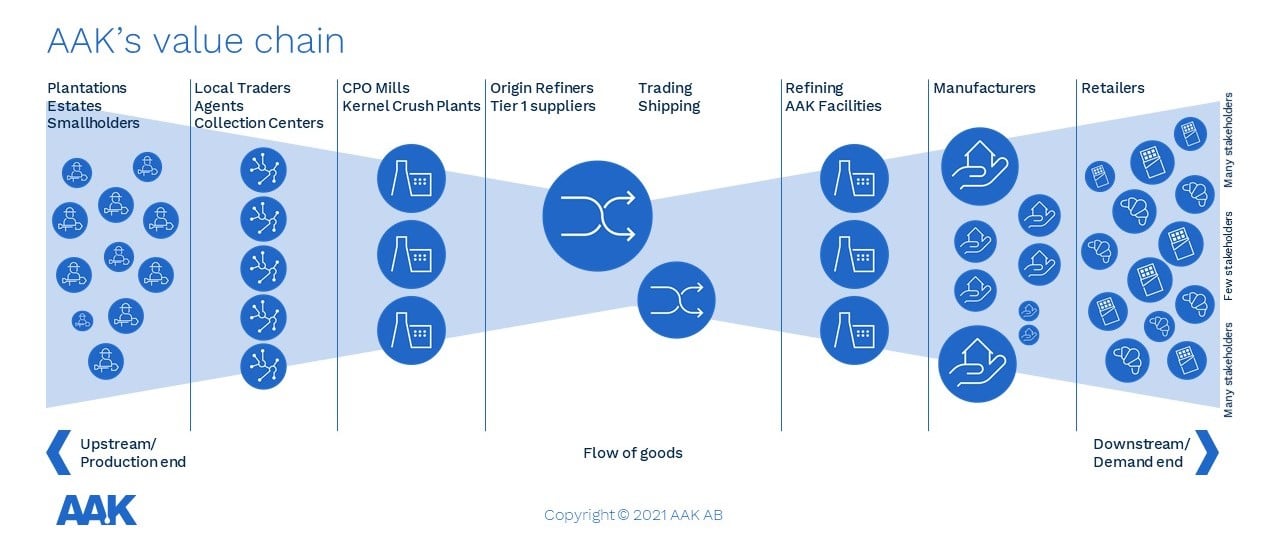 AAK's value chain

Plantations
Estates
Smallholders

Local Traders
Agents
Collection Centers

CPO Mills
Kernel Crush Plants

Origin Refiners
Tier 1 suppliers

Trading
Shipping

Refining
AAK Facilities

Manufacturers

Retailers

Many stakeholders

Few stakeholders

Many stakeholders

Upstream/
Production end

Flow of goods

Downstream/
Demand end

AAK

Copyright © 2021 AAK AB